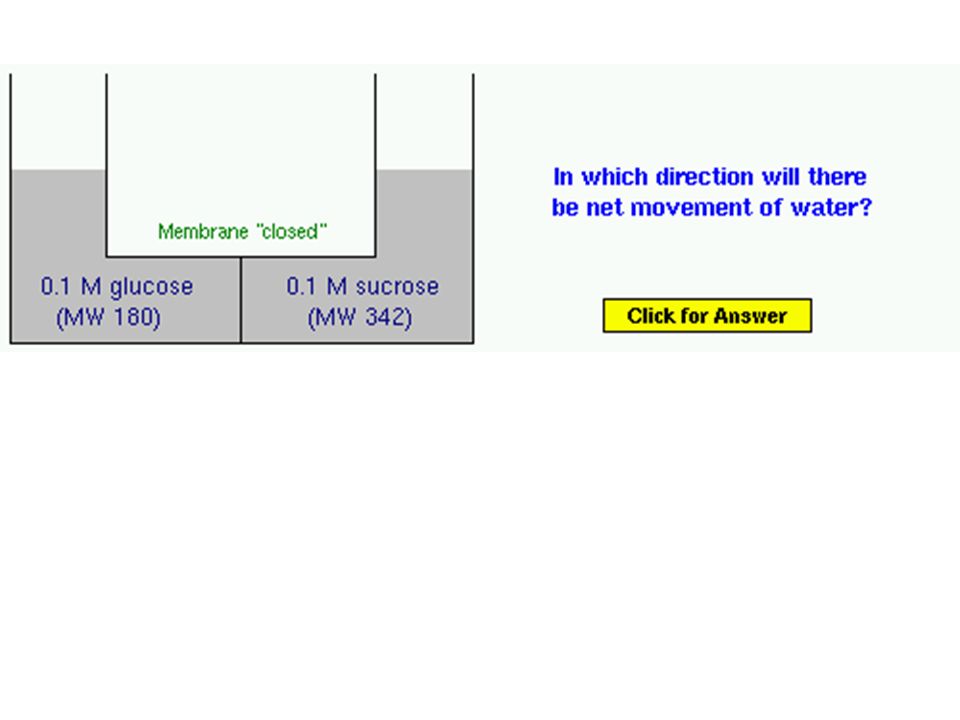 Membrane "closed"

0.1 M glucose (MW 180)

0.1 M sucrose (MW 342)

In which direction will there be net movement of water?

Click for Answer